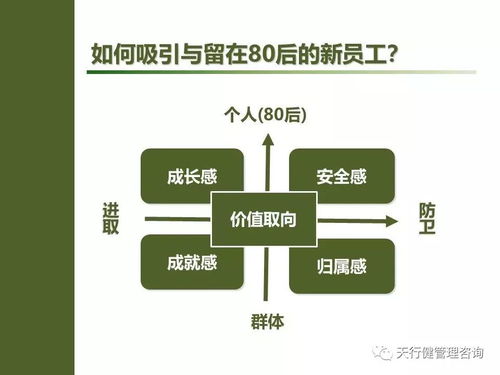 如何吸引与留在80后的新员工?

个人(80后)

成长感

安全感

进取

价值取向

防卫

成就感

归属感

群体

天行健管理咨询